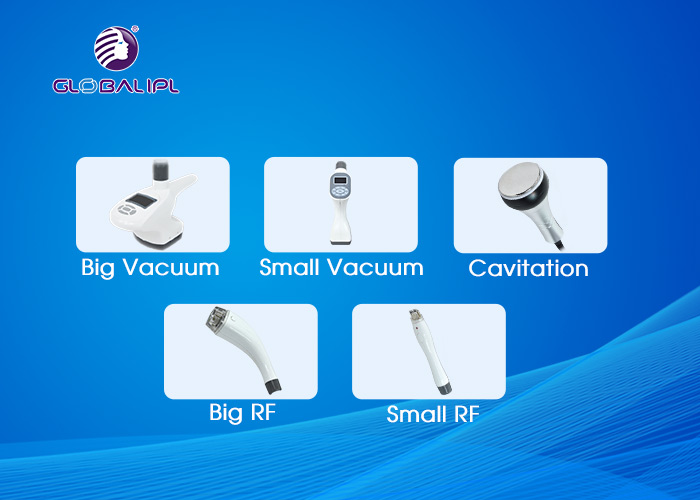 GLOBALIPL

Big Vacuum

Small Vacuum

Cavitation

Big RF

Small RF